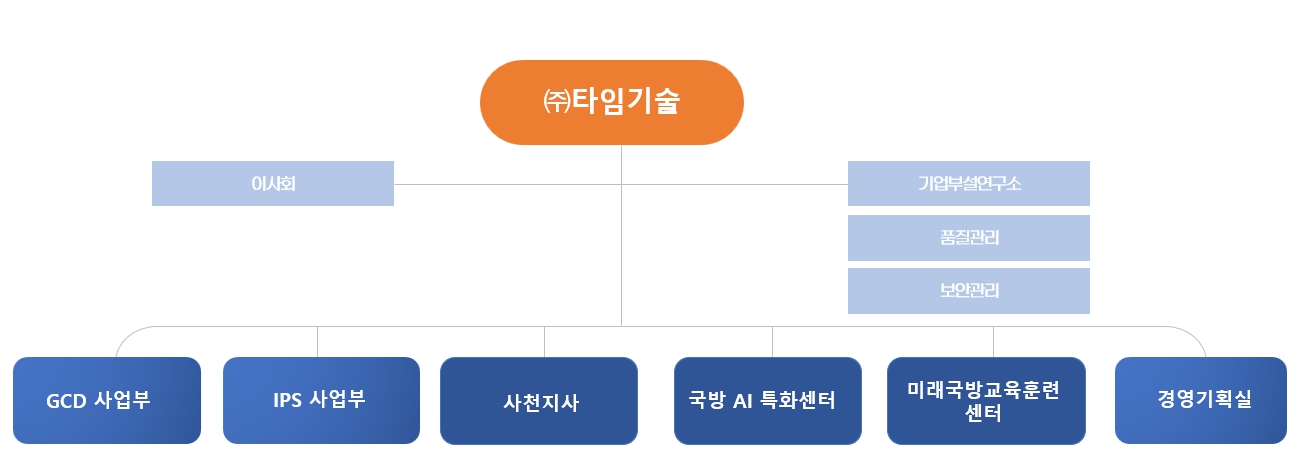 ㈜타임기술

이사회

기업부설연구소

품질관리

보안관리

GCD 사업부

IPS 사업부

사천지사

국방 AI 특화센터

미래국방교육훈련 센터

경영기획실